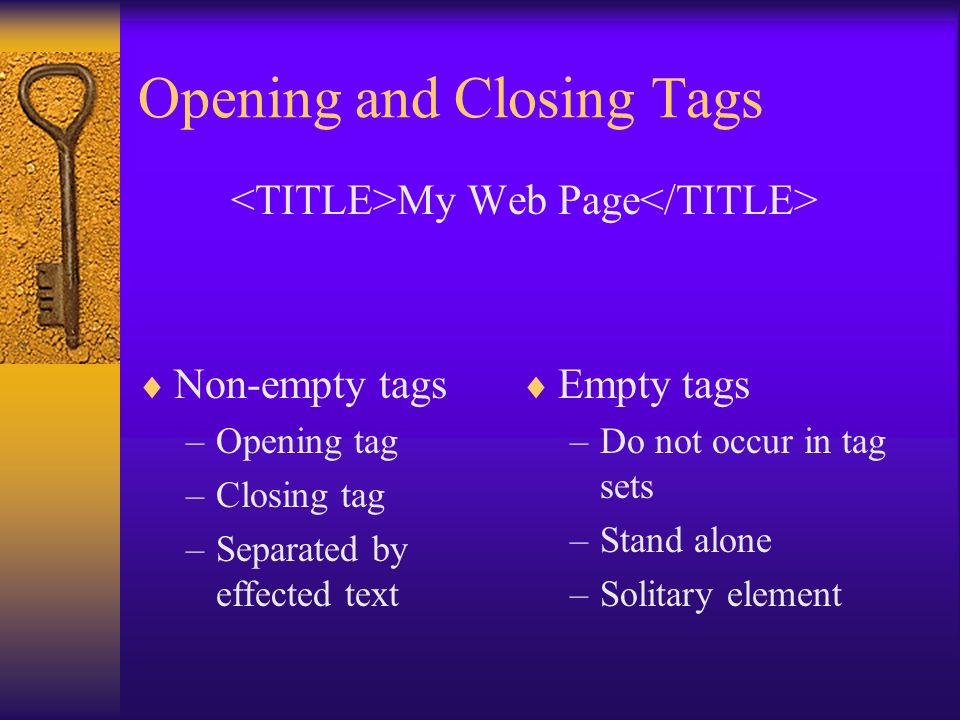 Opening and Closing Tags

<TITLE>My Web Page</TITLE>

♦ Non-empty tags
– Opening tag
– Closing tag
– Separated by effected text

♦ Empty tags
– Do not occur in tag sets
– Stand alone
– Solitary element